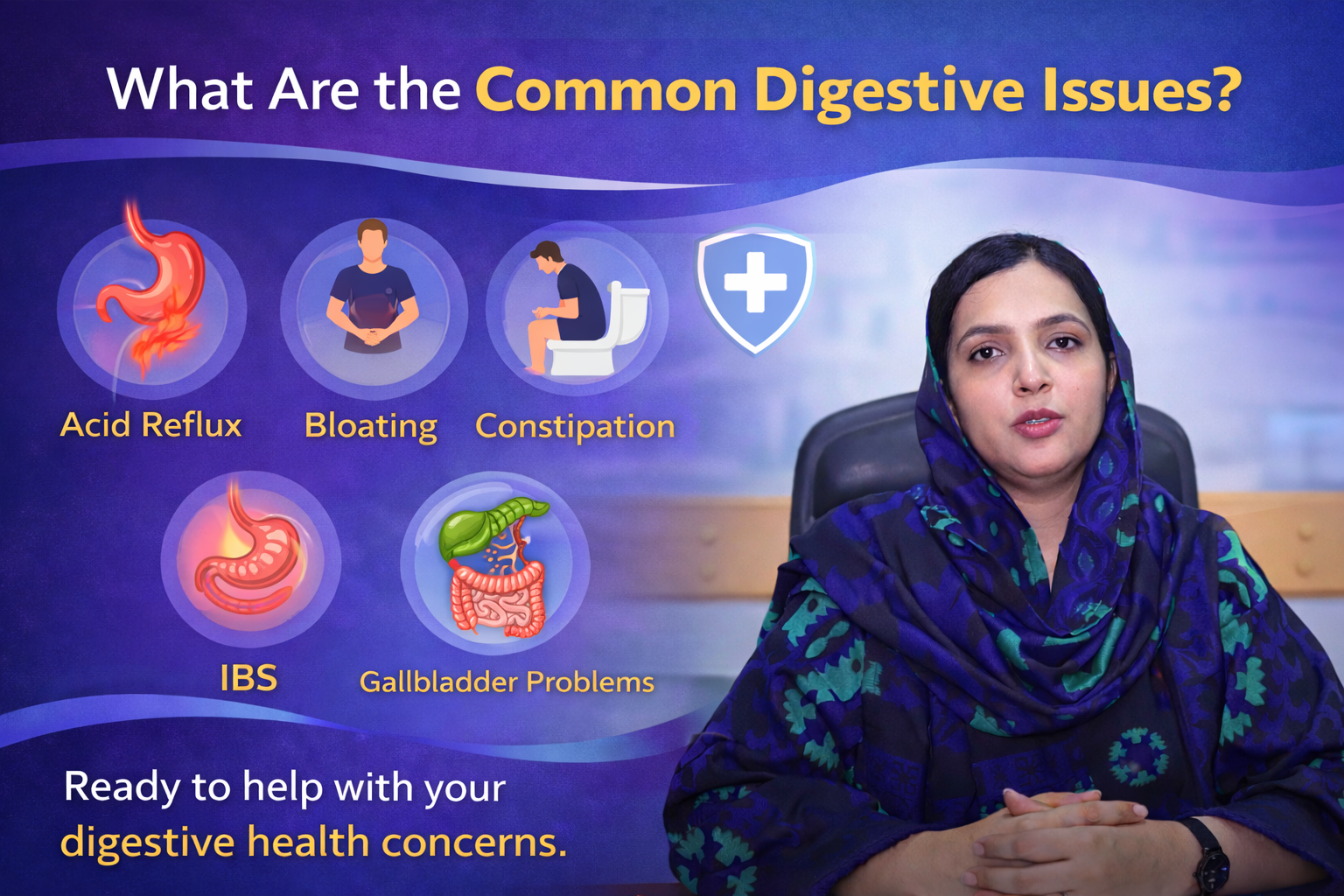 What Are the Common Digestive Issues?

Acid Reflux

Bloating

Constipation

IBS

Gallbladder Problems

Ready to help with your digestive health concerns.